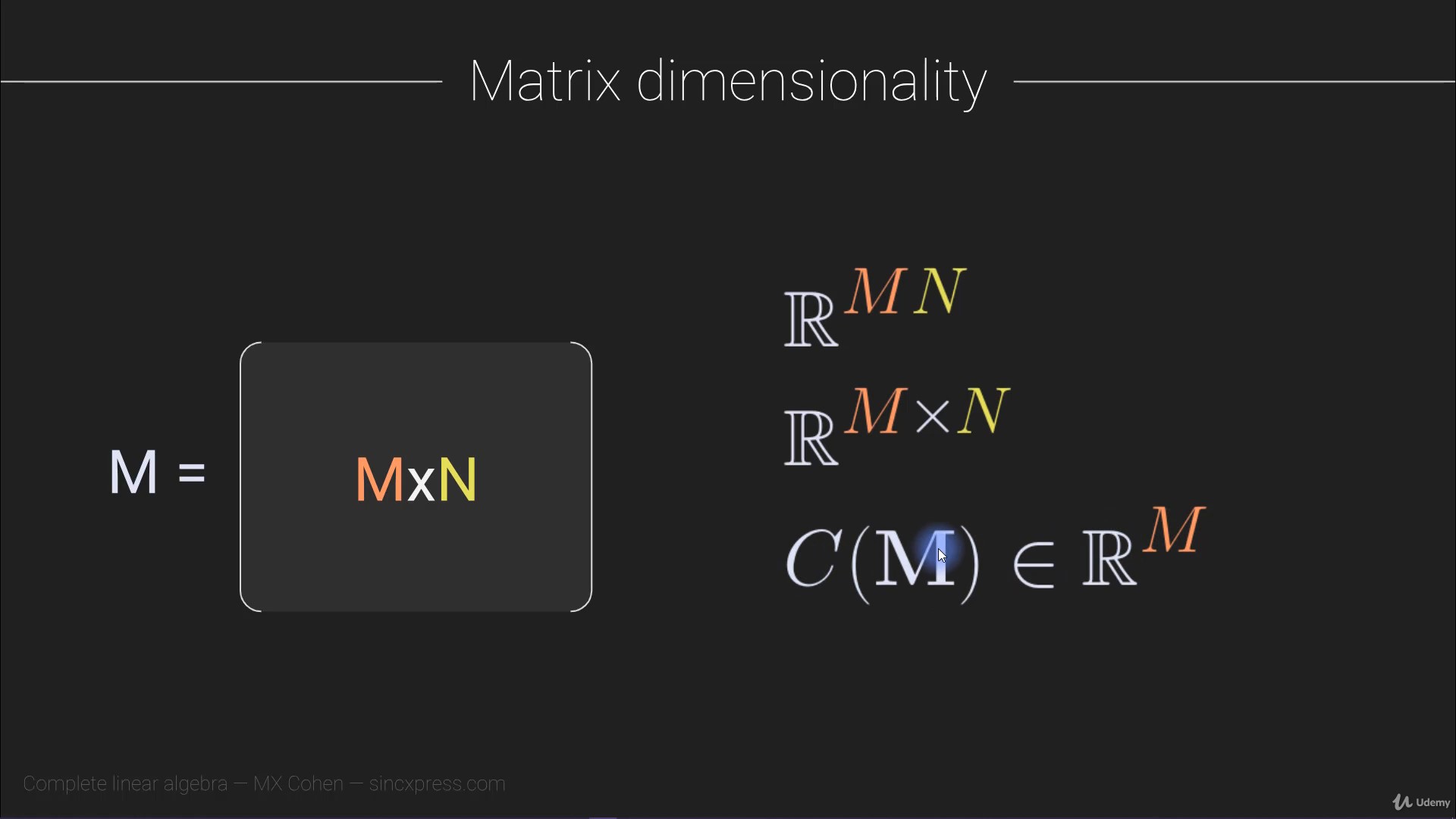 Matrix dimensionality

M = MxN

$\mathbb{R}^{MN}$

$\mathbb{R}^{M \times N}$

$C(\mathbf{M}) \in \mathbb{R}^{M}$

Complete linear algebra — MX Cohen — sincxpress.com

Udemy